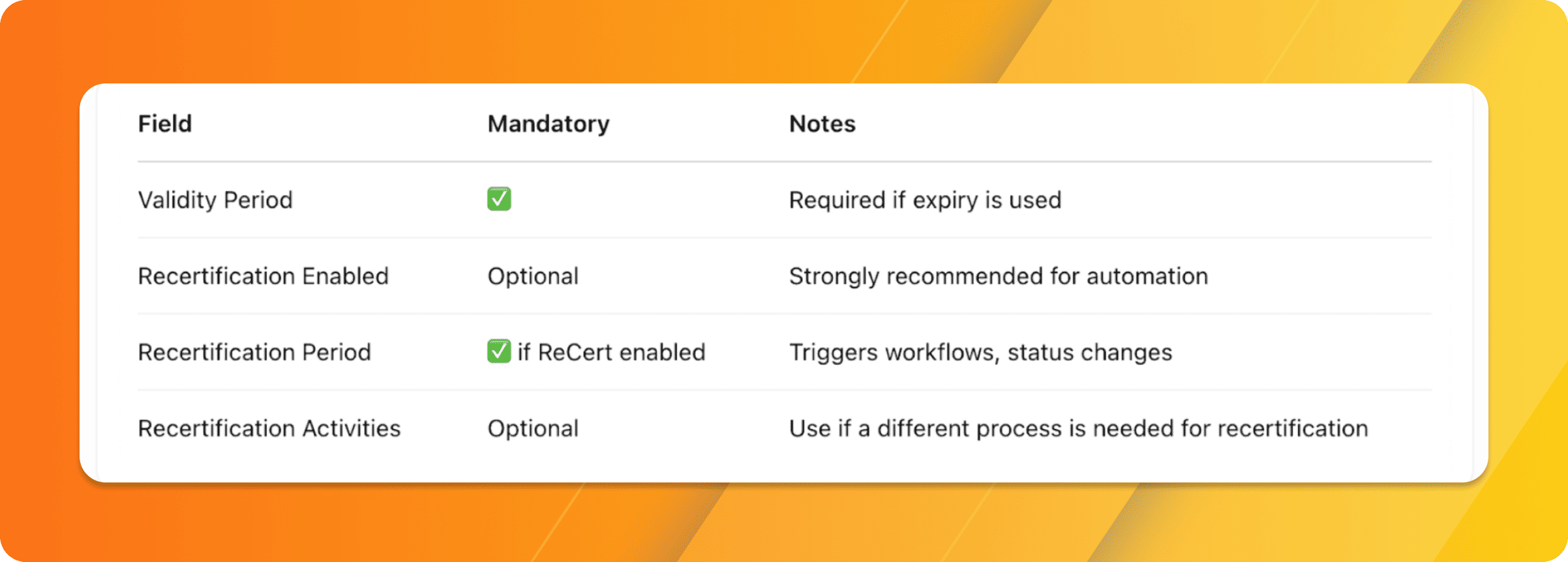 | Field | Mandatory | Notes |
|---|---|---|
| Validity Period | ✅ | Required if expiry is used |
| Recertification Enabled | Optional | Strongly recommended for automation |
| Recertification Period | ✅ if ReCert enabled | Triggers workflows, status changes |
| Recertification Activities | Optional | Use if a different process is needed for recertification |